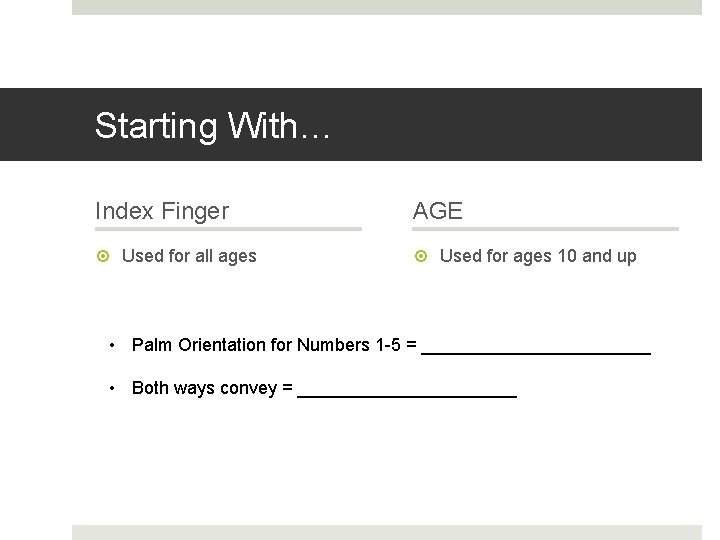 Starting With…

Index Finger

Used for all ages

AGE

Used for ages 10 and up

• Palm Orientation for Numbers 1-5 = ________________________

• Both ways convey = _______________________